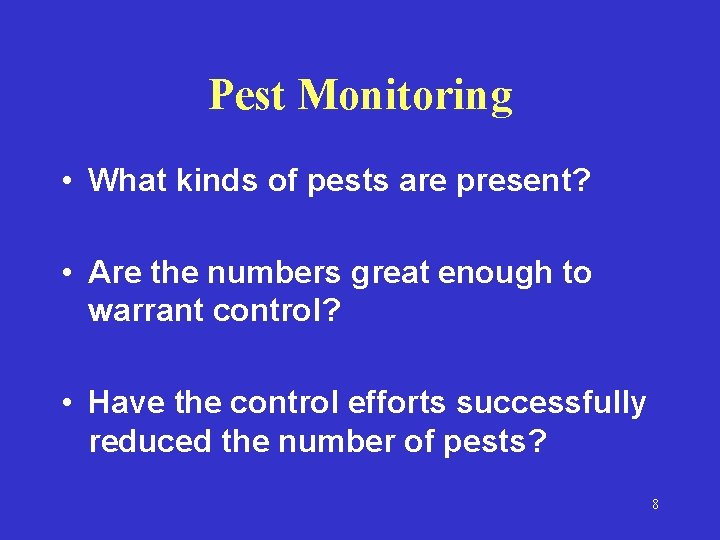 Pest Monitoring

• What kinds of pests are present?

• Are the numbers great enough to warrant control?

• Have the control efforts successfully reduced the number of pests?

8